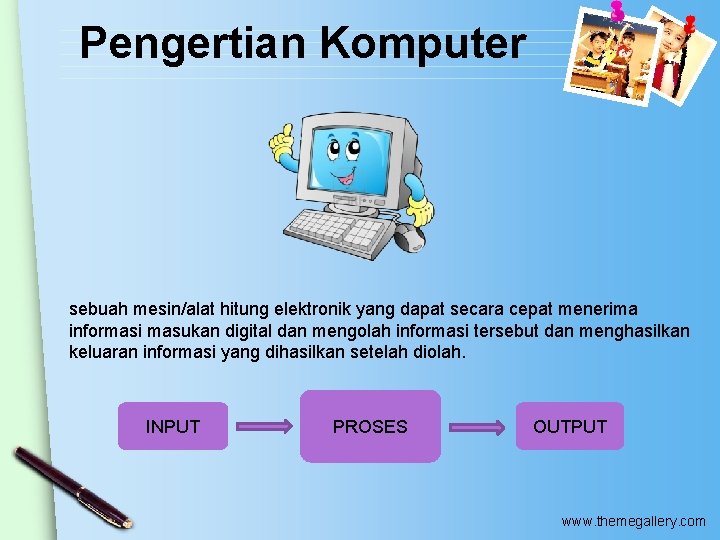 Pengertian Komputer

sebuah mesin/alat hitung elektronik yang dapat secara cepat menerima informasi masukan digital dan mengolah informasi tersebut dan menghasilkan keluaran informasi yang dihasilkan setelah diolah.

INPUT

PROSES

OUTPUT

www.themegallery.com